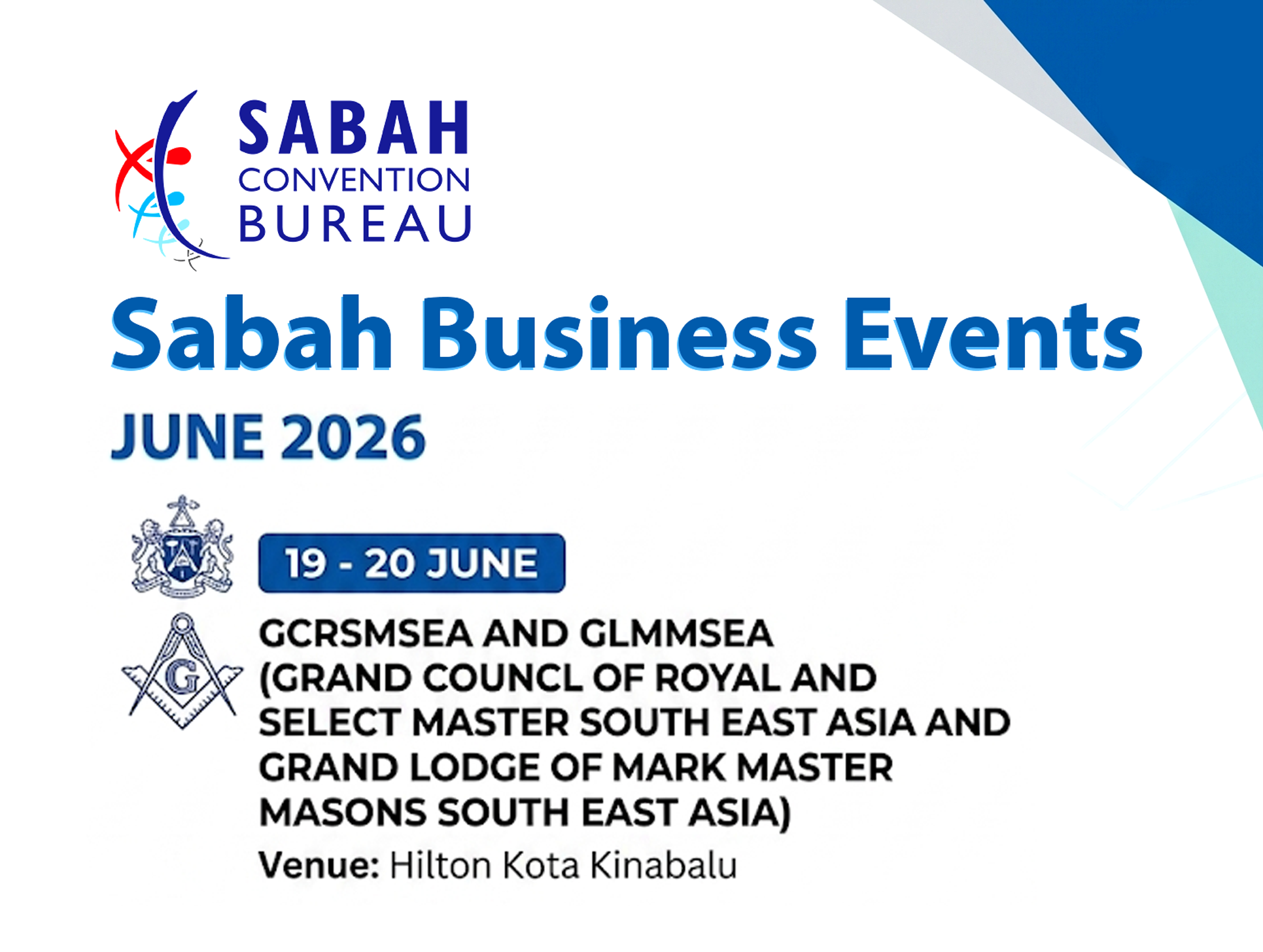 SABAH CONVENTION BUREAU

Sabah Business Events

JUNE 2026

19 - 20 JUNE

G

GCRSMSEA AND GLMMSEA (GRAND COUNCL OF ROYAL AND SELECT MASTER SOUTH EAST ASIA AND GRAND LODGE OF MARK MASTER MASONS SOUTH EAST ASIA)

Venue: Hilton Kota Kinabalu